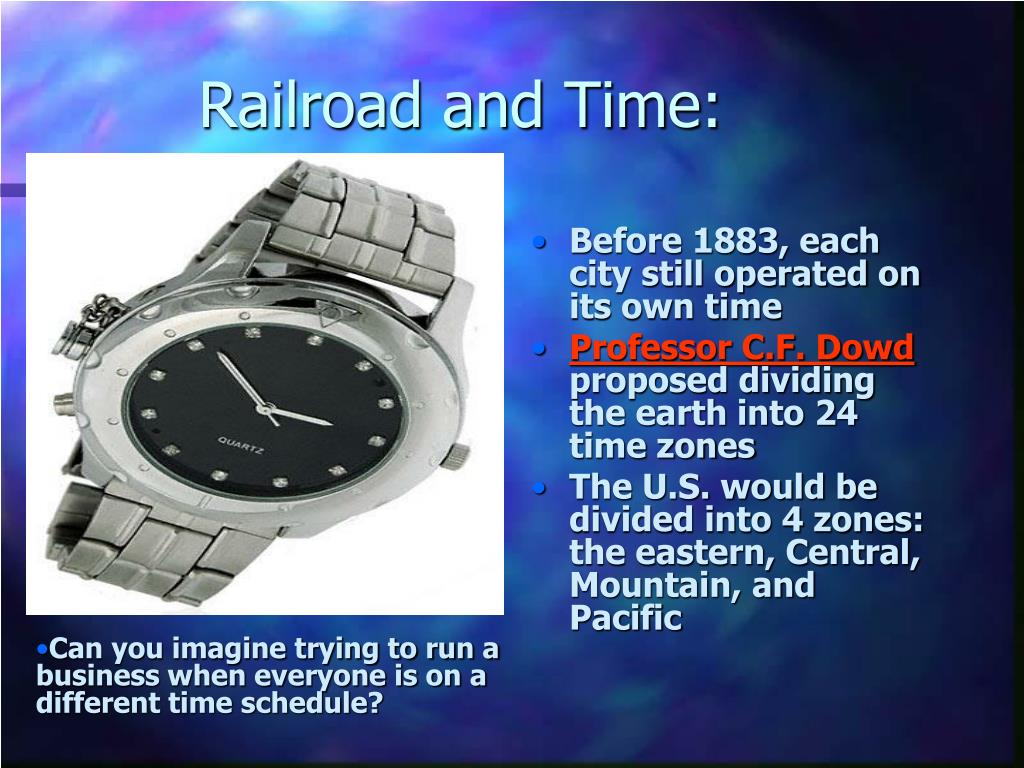 Railroad and Time:

QUARTZ

• Before 1883, each city still operated on its own time
• Professor C.F. Dowd proposed dividing the earth into 24 time zones
• The U.S. would be divided into 4 zones: the eastern, Central, Mountain, and Pacific

•Can you imagine trying to run a business when everyone is on a different time schedule?